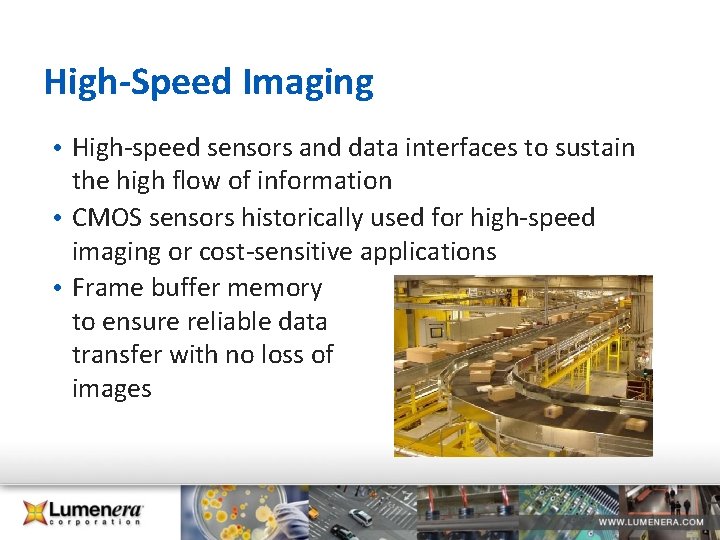 High-Speed Imaging

• High-speed sensors and data interfaces to sustain the high flow of information
• CMOS sensors historically used for high-speed imaging or cost-sensitive applications
• Frame buffer memory to ensure reliable data transfer with no loss of images

Lumenera corporation

WWW.LUMENERA.COM